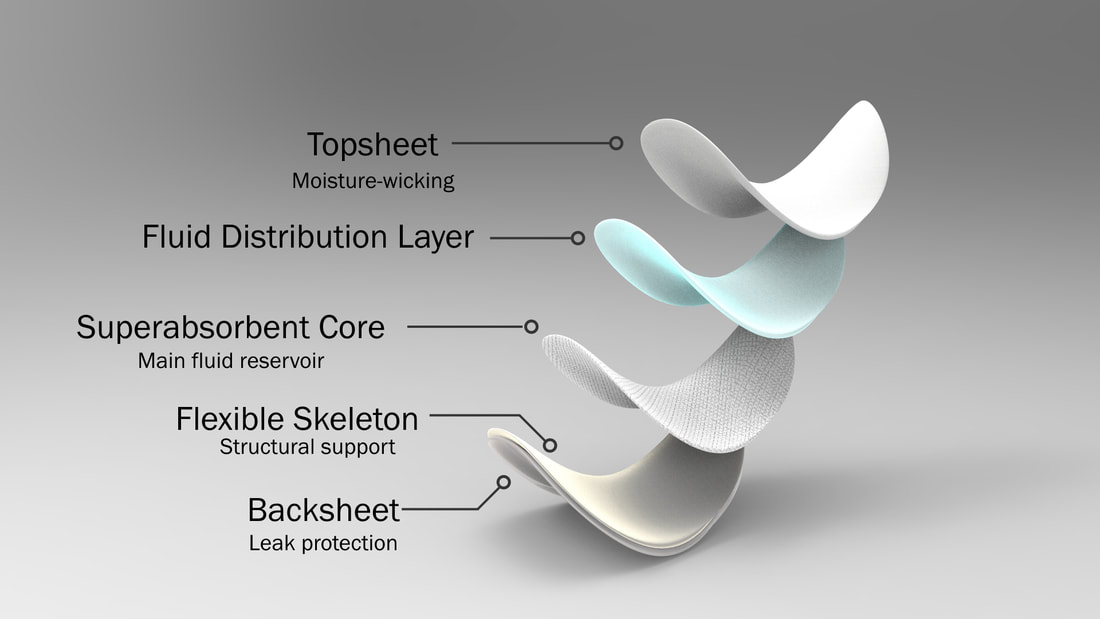 Topsheet
Moisture-wicking

Fluid Distribution Layer

Superabsorbent Core
Main fluid reservoir

Flexible Skeleton
Structural support

Backsheet
Leak protection